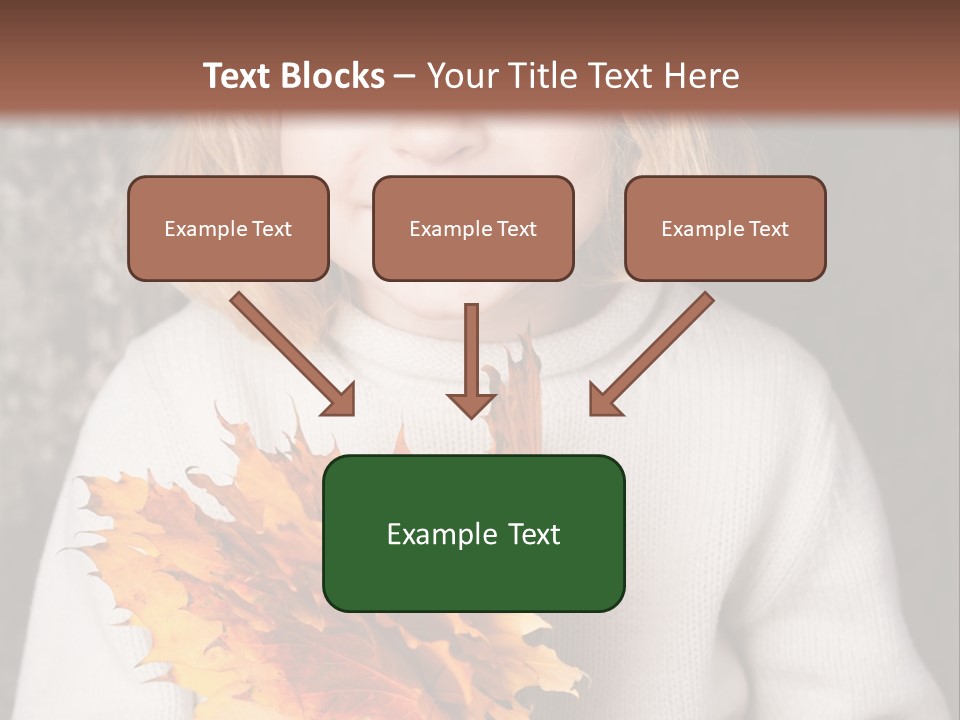 Text Blocks – Your Title Text Here

Example Text

Example Text

Example Text

Example Text